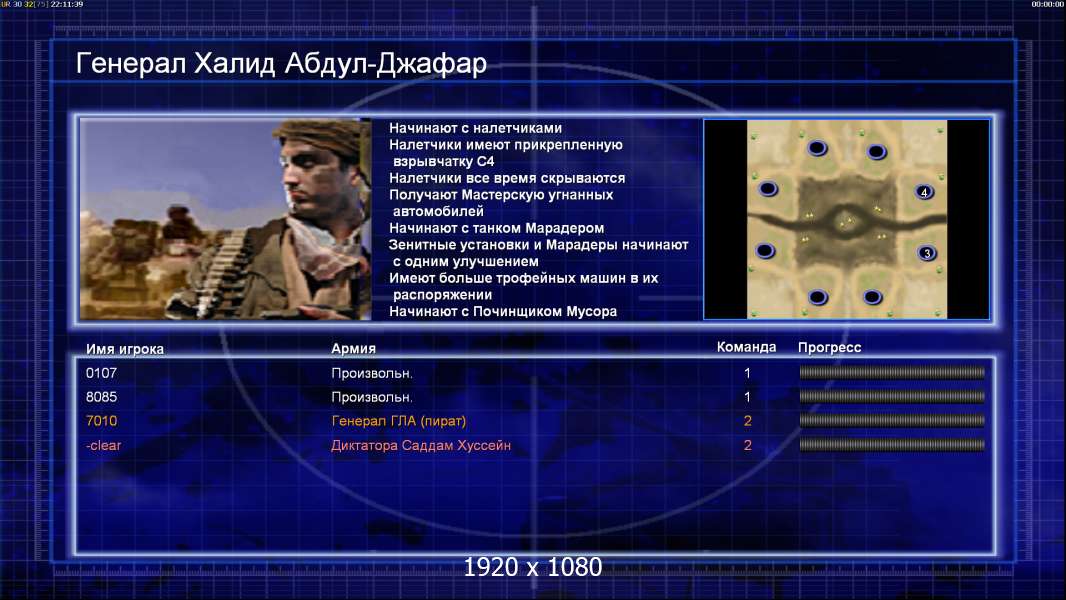 UR 30 32[75] 22:11:39

00:00:00

Генерал Халид Абдул-Джафар

Начинают с налетчиками
Налетчики имеют прикрепленную взрывчатку С4
Налетчики все время скрываются
Получают Мастерскую угнанных автомобилей
Начинают с танком Марадером
Зенитные установки и Марадеры начинают с одним улучшением
Имеют больше трофейных машин в их распоряжении
Начинают с Починщиком Мусора

4

3

| Имя игрока | Армия | Команда | Прогресс |
|---|---|---|---|
| 0107 | Произвольн. | 1 | |
| 8085 | Произвольн. | 1 | |
| 7010 | Генерал ГЛА (пират) | 2 | |
| -clear | Диктатора Саддам Хуссейн | 2 | |

1920 x 1080